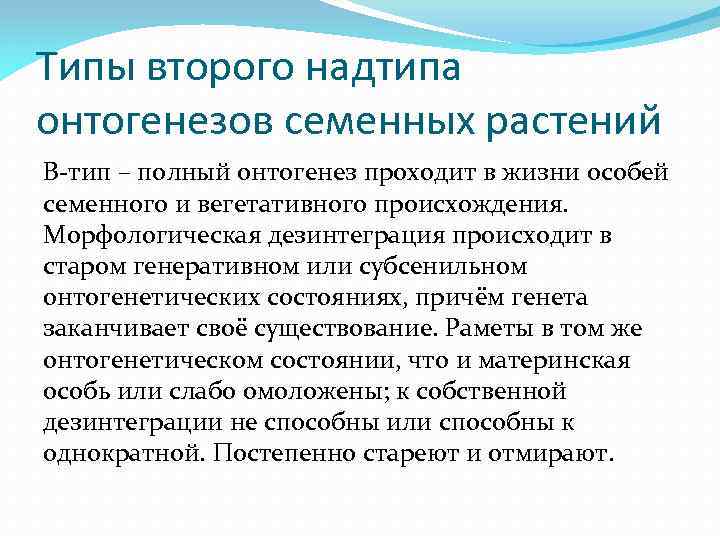 Типы второго надтипа онтогенезов семенных растений

В-тип – полный онтогенез проходит в жизни особей семенного и вегетативного происхождения. Морфологическая дезинтеграция происходит в старом генеративном или субсенильном онтогенетических состояниях, причём генета заканчивает своё существование. Раметы в том же онтогенетическом состоянии, что и материнская особь или слабо омоложены; к собственной дезинтеграции не способны или способны к однократной. Постепенно стареют и отмирают.